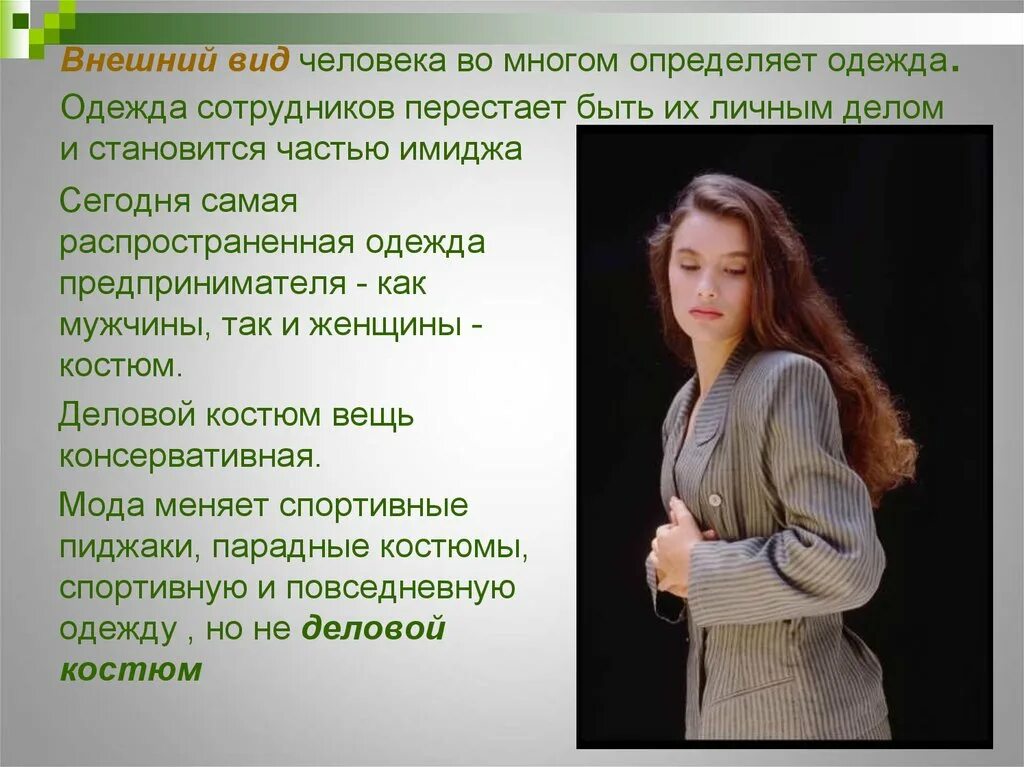 Внешний вид человека во многом определяет одежда.

Одежда сотрудников перестает быть их личным делом и становится частью имиджа

Сегодня самая распространенная одежда предпринимателя - как мужчины, так и женщины - костюм.

Деловой костюм вещь консервативная.

Мода меняет спортивные пиджаки, парадные костюмы, спортивную и повседневную одежду , но не деловой костюм